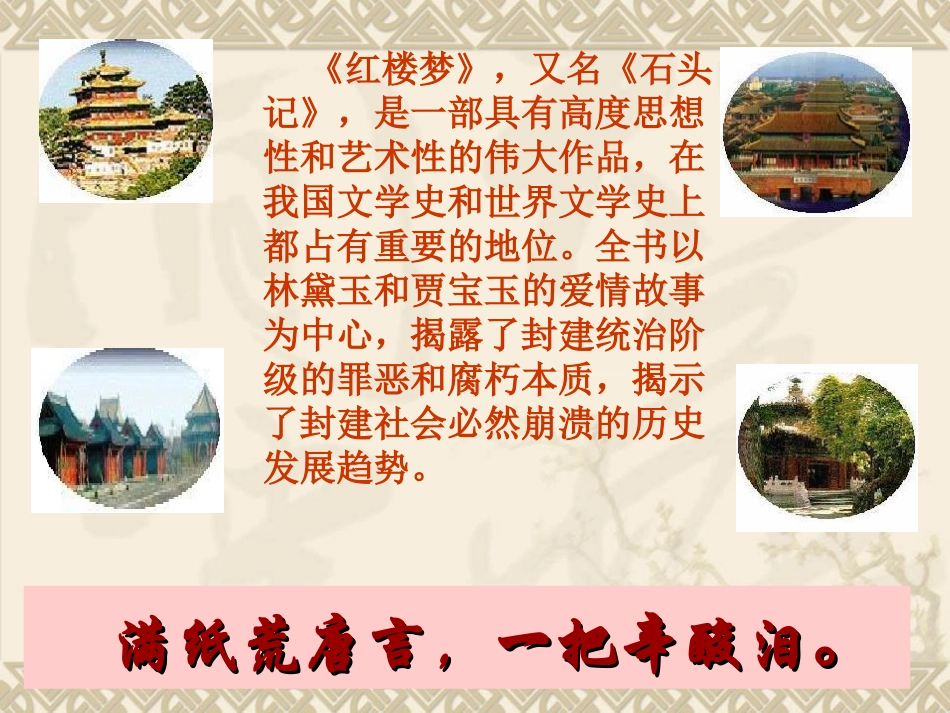 《红楼梦》，又名《石头记》，是一部具有高度思想性和艺术性的伟大作品，在我国文学史和世界文学史上都占有重要的地位。全书以林黛玉和贾宝玉的爱情故事为中心，揭露了封建统治阶级的罪恶和腐朽本质，揭示了封建社会必然崩溃的历史发展趋势。

满纸荒唐言，一把辛酸泪。